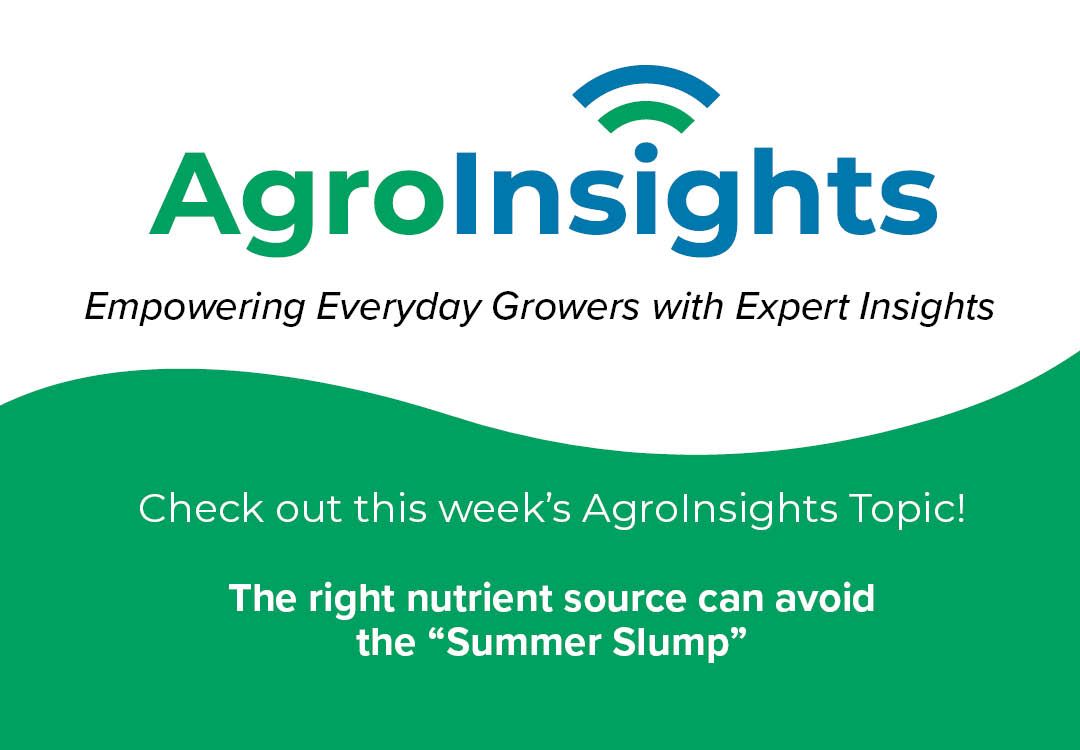 AgroInsights

Empowering Everyday Growers with Expert Insights

Check out this week's AgroInsights Topic!

The right nutrient source can avoid the "Summer Slump"